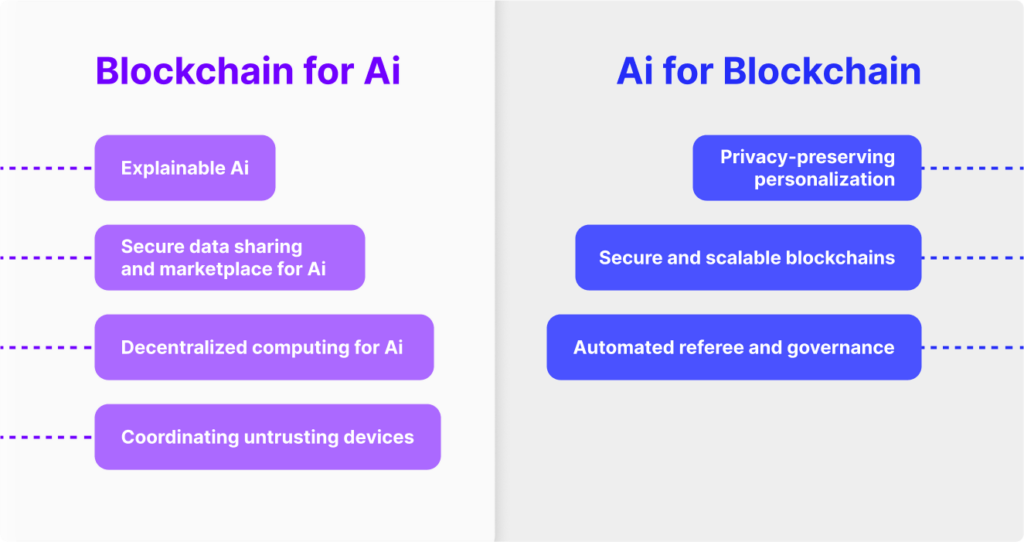 Blockchain for Ai

Explainable Ai

Secure data sharing and marketplace for Ai

Decentralized computing for Ai

Coordinating untrusting devices

Ai for Blockchain

Privacy-preserving personalization

Secure and scalable blockchains

Automated referee and governance